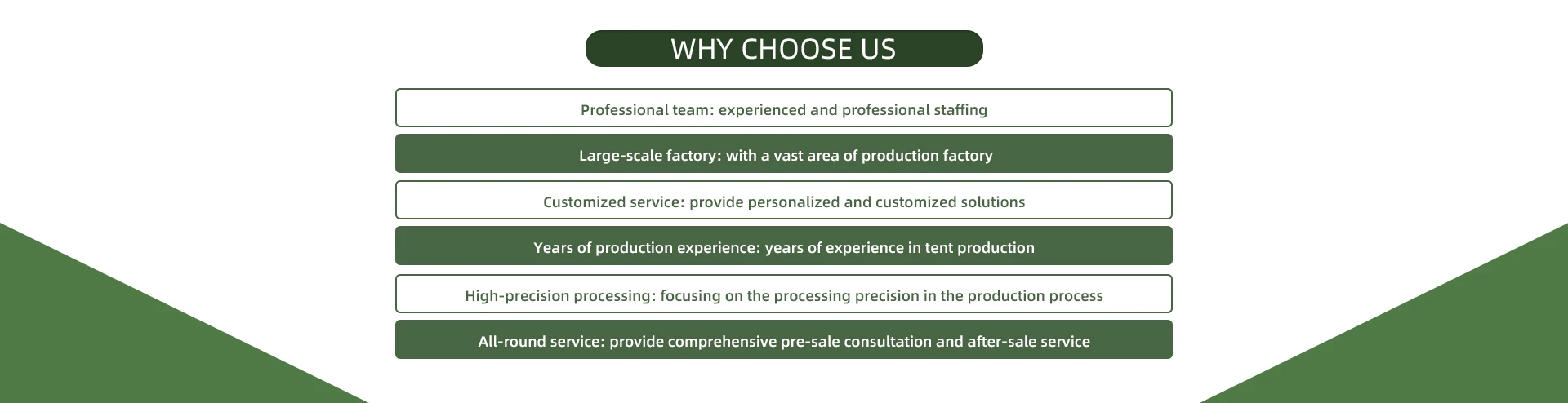 WHY CHOOSE US

Professional team: experienced and professional staffing

Large-scale factory: with a vast area of production factory

Customized service: provide personalized and customized solutions

Years of production experience: years of experience in tent production

High-precision processing: focusing on the processing precision in the production process

All-round service: provide comprehensive pre-sale consultation and after-sale service